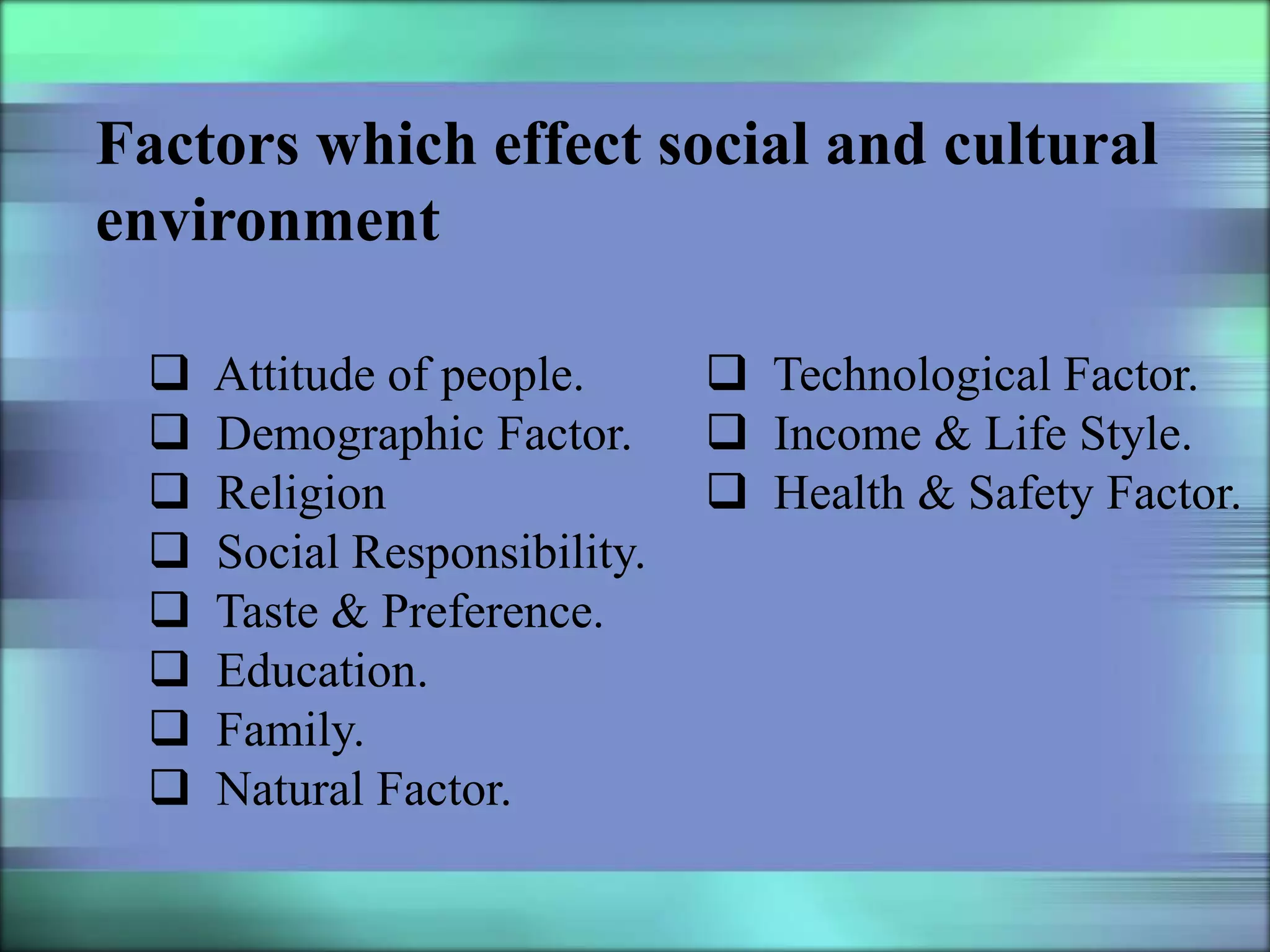 Factors which effect social and cultural environment

❑ Attitude of people.
❑ Demographic Factor.
❑ Religion
❑ Social Responsibility.
❑ Taste & Preference.
❑ Education.
❑ Family.
❑ Natural Factor.

❑ Technological Factor.
❑ Income & Life Style.
❑ Health & Safety Factor.